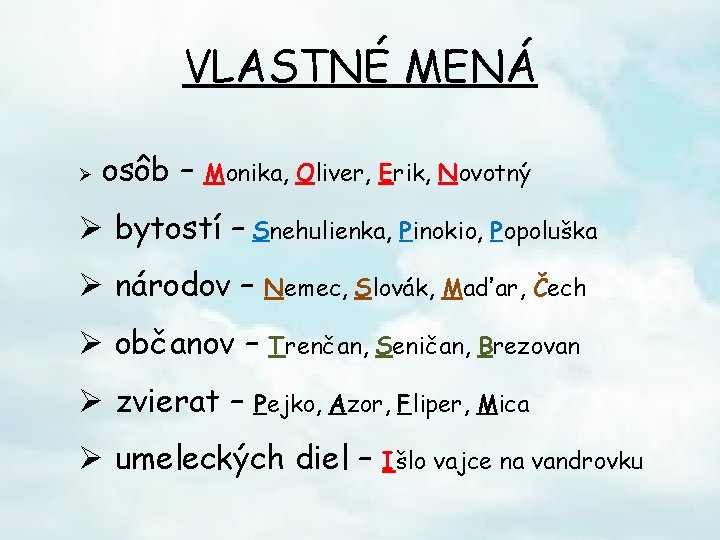 VLASTNÉ MENÁ

➢ osôb – Monika, Oliver, Erik, Novotný

➢ bytostí – Snehulienka, Pinokio, Popoluška

➢ národov – Nemec, Slovák, Maďar, Čech

➢ občanov – Trenčan, Seničan, Brezovan

➢ zvierat – Pejko, Azor, Fliper, Mica

➢ umeleckých diel – Išlo vajce na vandrovku